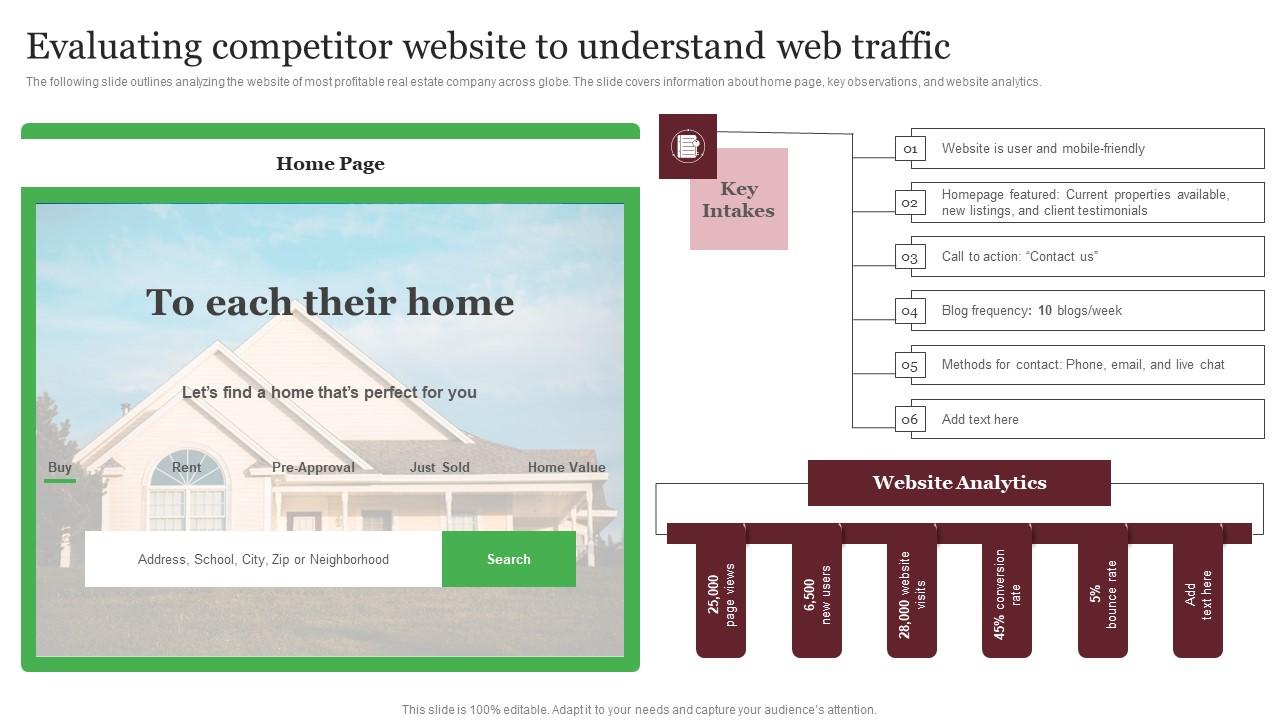 Evaluating competitor website to understand web traffic

The following slide outlines analyzing the website of most profitable real estate company across globe. The slide covers information about home page, key observations, and website analytics.

Home Page

To each their home

Let's find a home that's perfect for you

Buy Rent Pre-Approval Just Sold Home Value

Address, School, City, Zip or Neighborhood

Search

Key Intakes

01 Website is user and mobile-friendly

02 Homepage featured: Current properties available, new listings, and client testimonials

03 Call to action: "Contact us"

04 Blog frequency: 10 blogs/week

05 Methods for contact: Phone, email, and live chat

06 Add text here

Website Analytics

25,000 page views

6,500 new users

28,000 website visits

45% conversion rate

5% bounce rate

Add text here

This slide is 100% editable. Adapt it to your needs and capture your audience's attention.